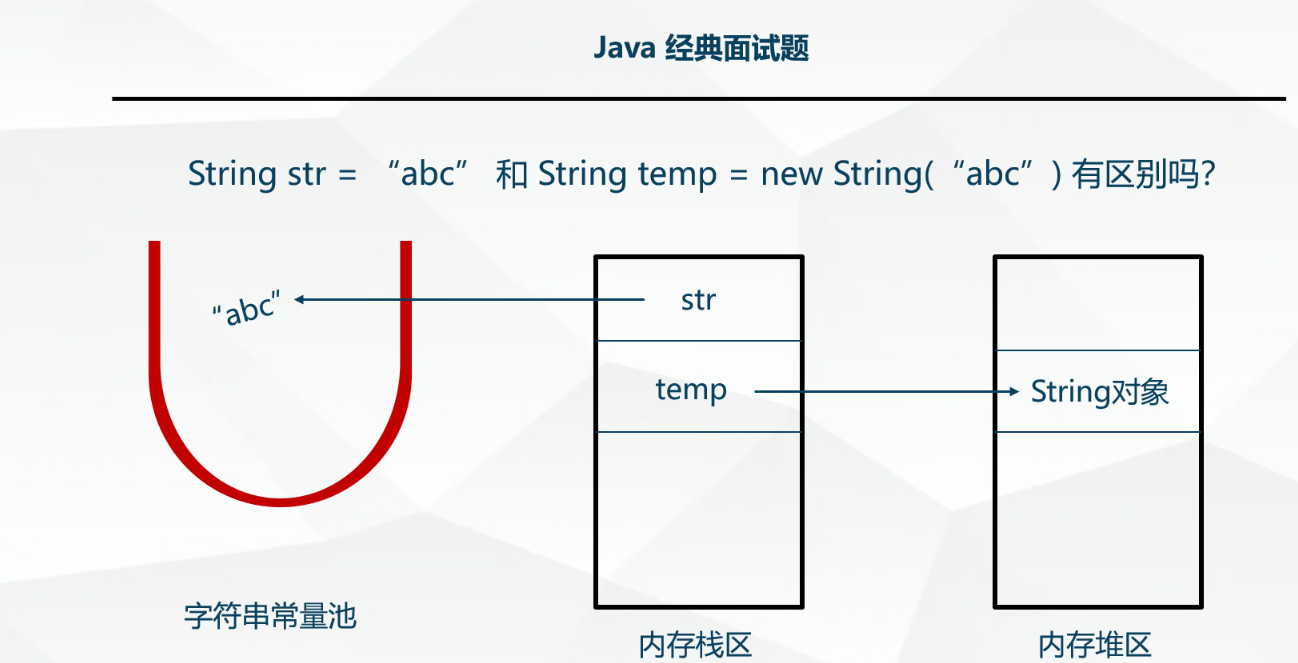 Java 经典面试题

String str = “abc” 和 String temp = new String(“abc”) 有区别吗?

“abc”

str

temp

String对象

字符串常量池

内存栈区

内存堆区